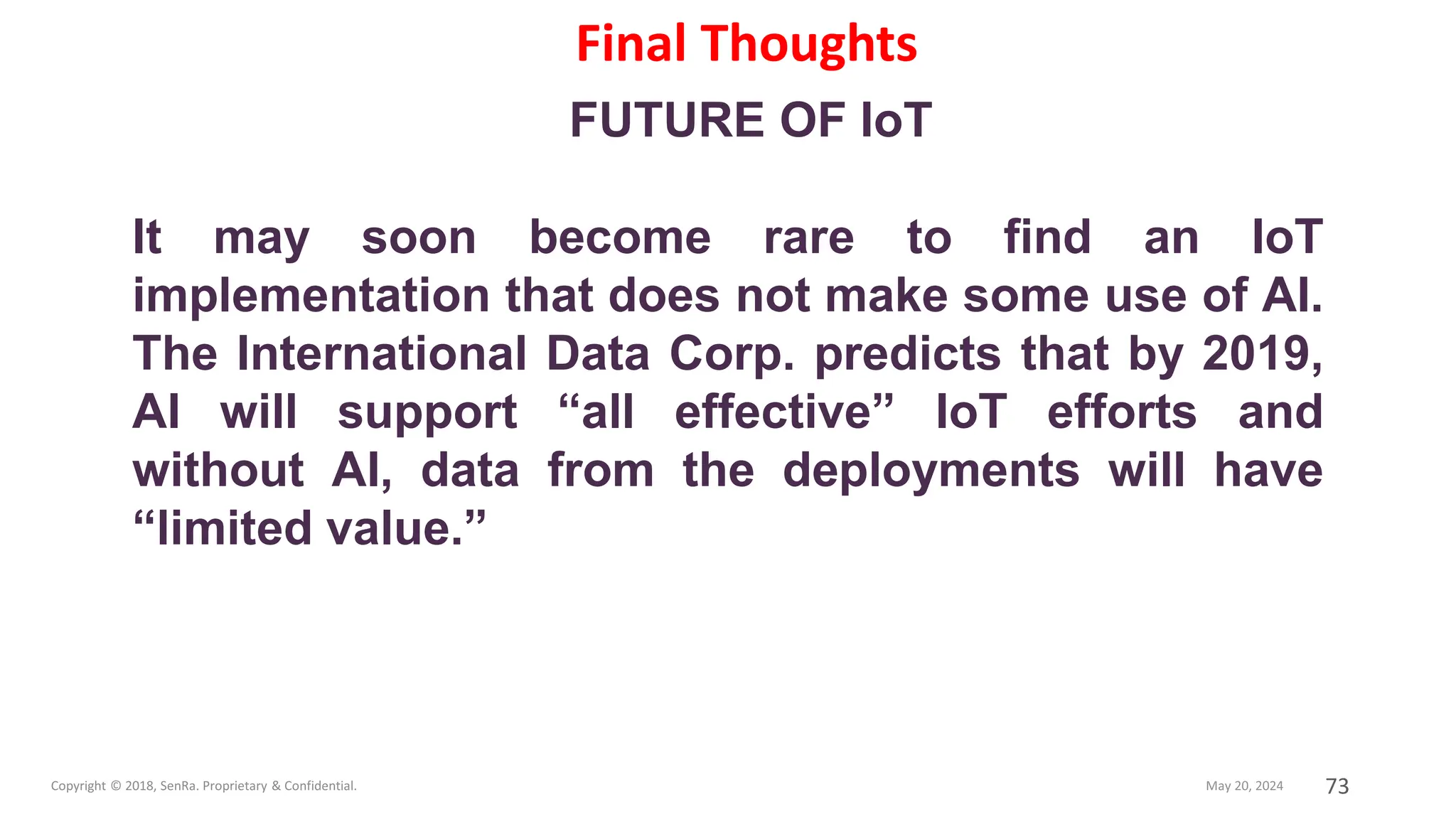 Final Thoughts

FUTURE OF IoT

It may soon become rare to find an IoT implementation that does not make some use of AI. The International Data Corp. predicts that by 2019, AI will support “all effective” IoT efforts and without AI, data from the deployments will have “limited value.”

Copyright © 2018, SenRa. Proprietary & Confidential.

May 20, 2024

73